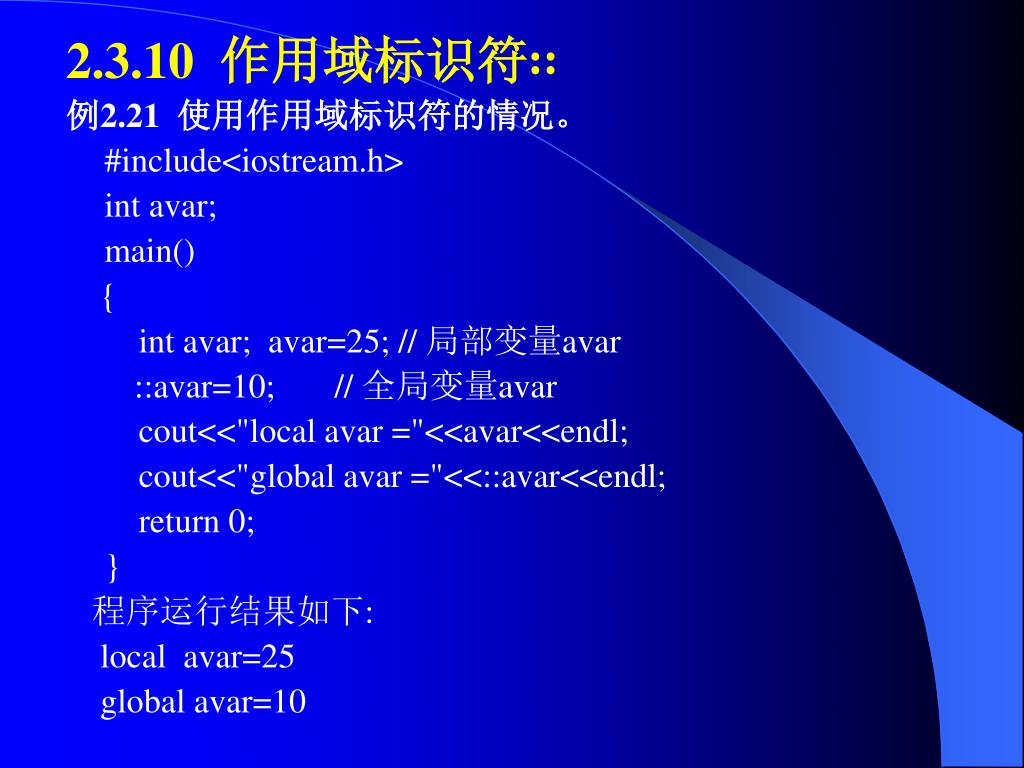 2.3.10 作用域标识符::

例2.21 使用作用域标识符的情况。

#include<iostream.h>
int avar;
main()
{
int avar; avar=25; // 局部变量avar
::avar=10; // 全局变量avar
cout<<"local avar ="<<avar<<endl;
cout<<"global avar ="<<::avar<<endl;
return 0;
}

程序运行结果如下:

local avar=25
global avar=10